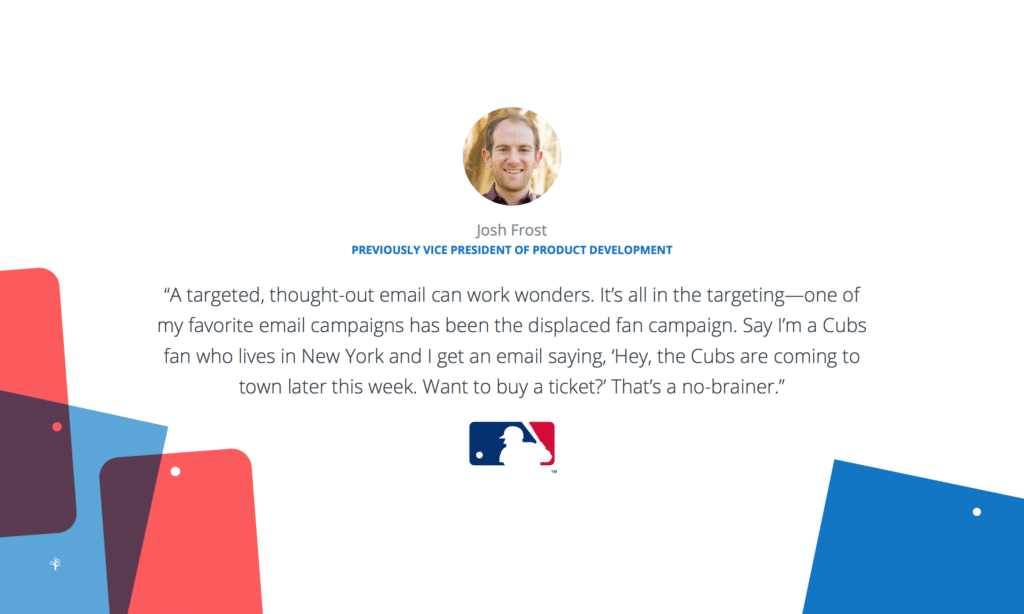 Josh Frost
PREVIOUSLY VICE PRESIDENT OF PRODUCT DEVELOPMENT

“A targeted, thought-out email can work wonders. It’s all in the targeting—one of my favorite email campaigns has been the displaced fan campaign. Say I’m a Cubs fan who lives in New York and I get an email saying, ‘Hey, the Cubs are coming to town later this week. Want to buy a ticket?’ That’s a no-brainer.”

™